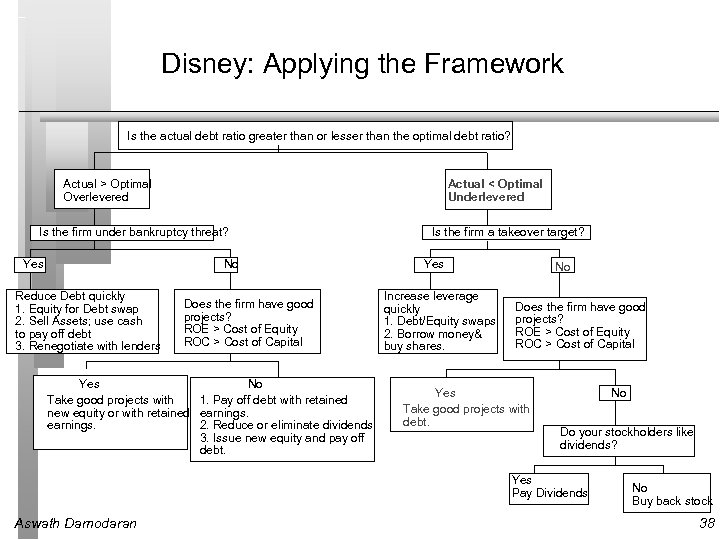 Disney: Applying the Framework

Is the actual debt ratio greater than or lesser than the optimal debt ratio?

Actual > Optimal
Overlevered

Is the firm under bankruptcy threat?

Yes

Reduce Debt quickly
1. Equity for Debt swap
2. Sell Assets; use cash to pay off debt
3. Renegotiate with lenders

No

Does the firm have good projects?
ROE > Cost of Equity
ROC > Cost of Capital

Yes
Take good projects with new equity or with retained earnings.

No
1. Pay off debt with retained earnings.
2. Reduce or eliminate dividends
3. Issue new equity and pay off debt.

Actual < Optimal
Underlevered

Is the firm a takeover target?

Yes

Increase leverage quickly
1. Debt/Equity swaps
2. Borrow money& buy shares.

No

Does the firm have good projects?
ROE > Cost of Equity
ROC > Cost of Capital

Yes
Take good projects with debt.

No

Do your stockholders like dividends?

Yes
Pay Dividends

No
Buy back stock

Aswath Damodaran

38